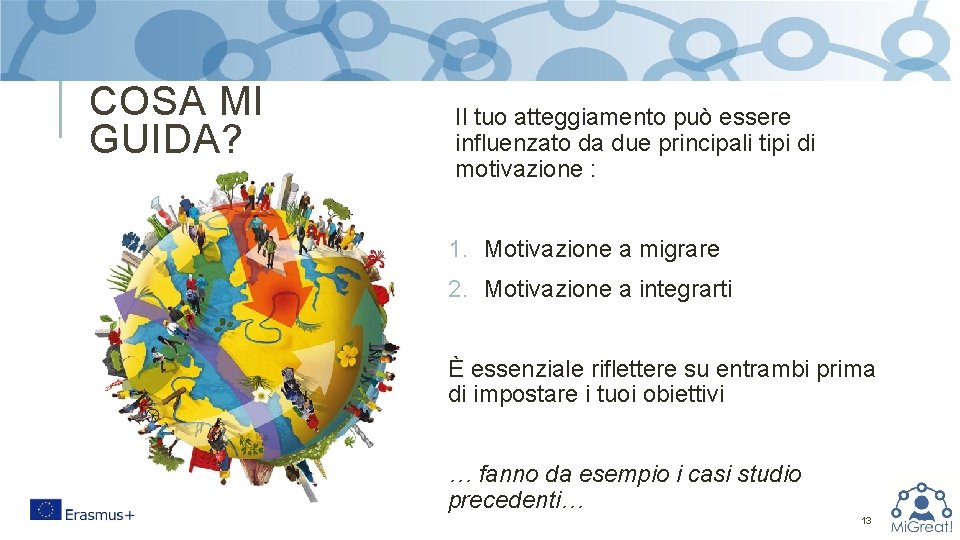 COSA MI GUIDA?

Il tuo atteggiamento può essere influenzato da due principali tipi di motivazione :

1. Motivazione a migrare
2. Motivazione a integrarti

È essenziale riflettere su entrambi prima di impostare i tuoi obiettivi

… fanno da esempio i casi studio precedenti…

Erasmus+

13

MiGreat!